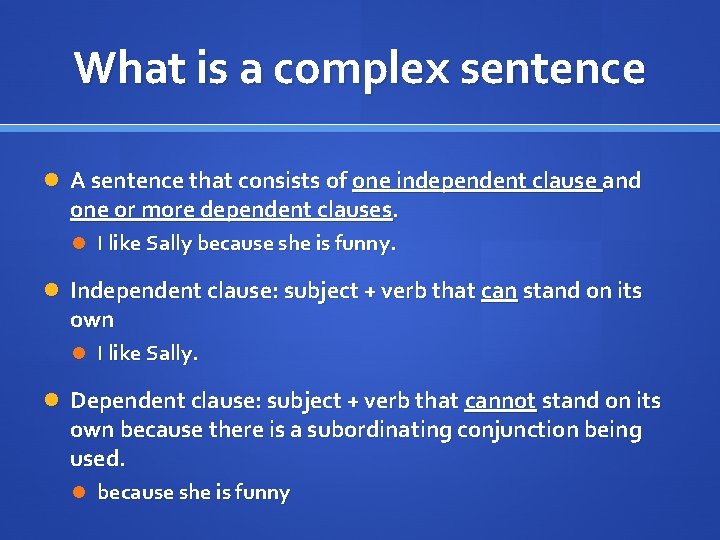 What is a complex sentence

A sentence that consists of one independent clause and one or more dependent clauses.

I like Sally because she is funny.

Independent clause: subject + verb that can stand on its own

I like Sally.

Dependent clause: subject + verb that cannot stand on its own because there is a subordinating conjunction being used.

because she is funny